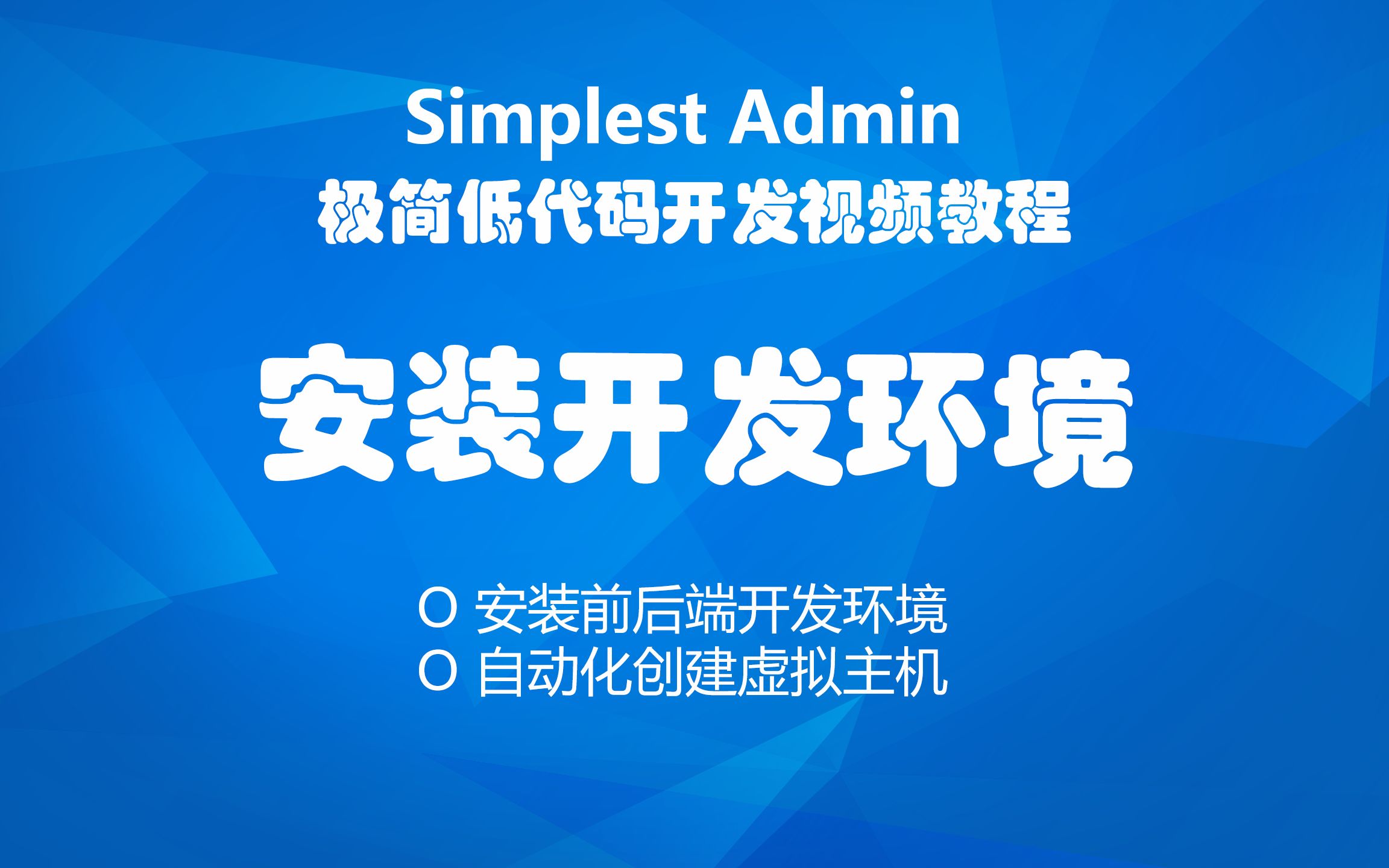 Simplest Admin
极简低代码开发视频教程

安装开发环境

O 安装前后端开发环境
O 自动化创建虚拟主机